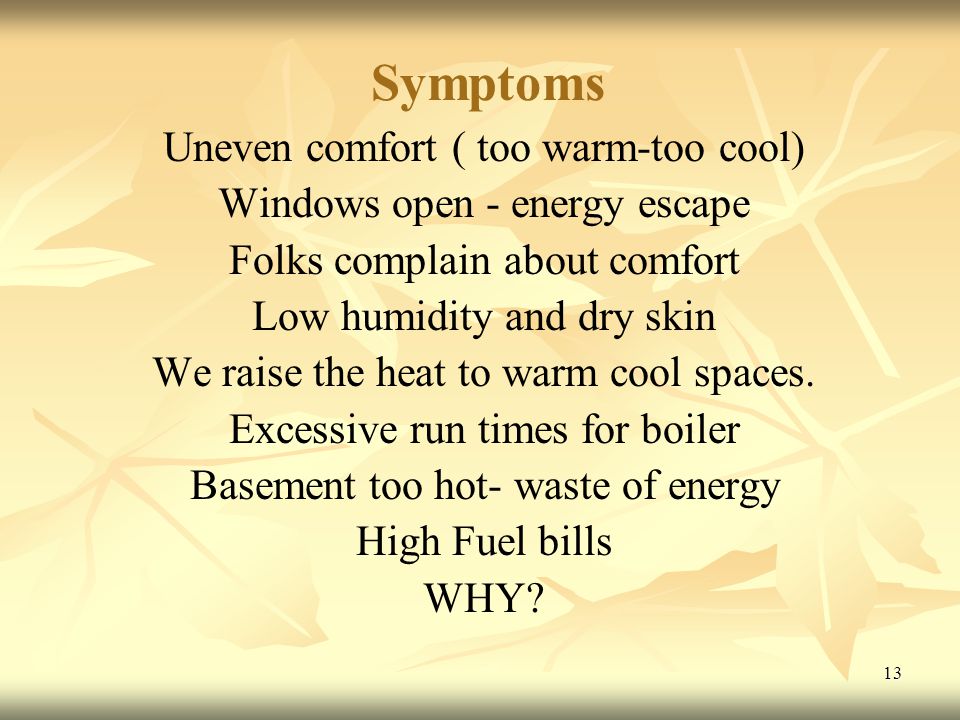 Symptoms

Uneven comfort ( too warm-too cool)

Windows open - energy escape

Folks complain about comfort

Low humidity and dry skin

We raise the heat to warm cool spaces.

Excessive run times for boiler

Basement too hot- waste of energy

High Fuel bills

WHY?

13